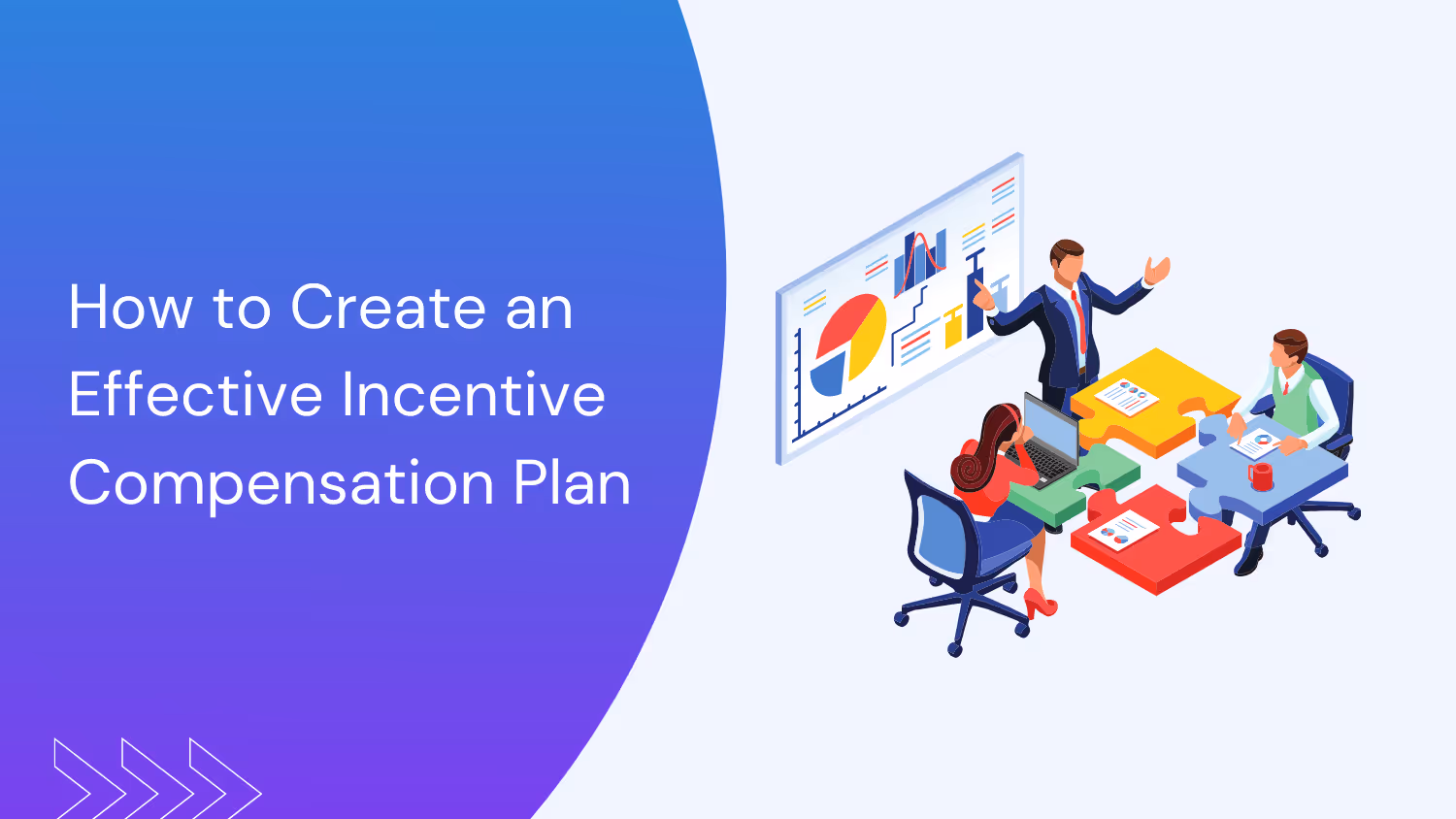 How to Create an Effective Incentive Compensation Plan